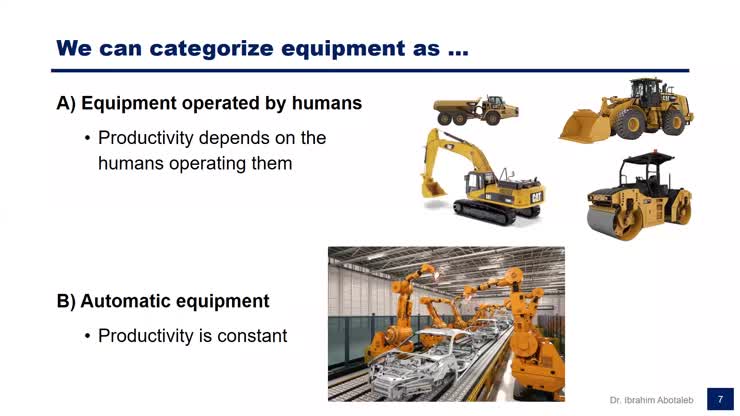 We can categorize equipment as ...

A) Equipment operated by humans

• Productivity depends on the humans operating them

CAT

B) Automatic equipment

• Productivity is constant

Dr. Ibrahim Abotaleb

7